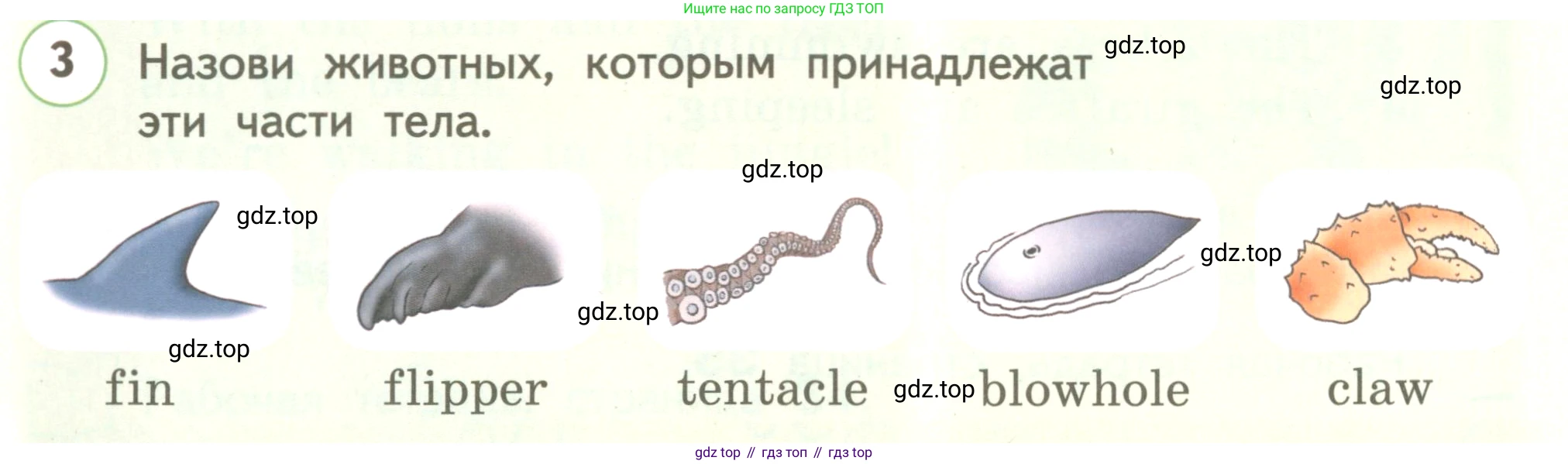 Ищите нас по запросу ГДЗ ТОП

3 Назови животных, которым принадлежат эти части тела.

gdz.top

gdz.top

gdz.top

gdz.top

gdz.top

gdz.top

gdz.top

fin

flipper

tentacle

gdz.top

blowhole

claw

gdz top // гдз топ // гдз top